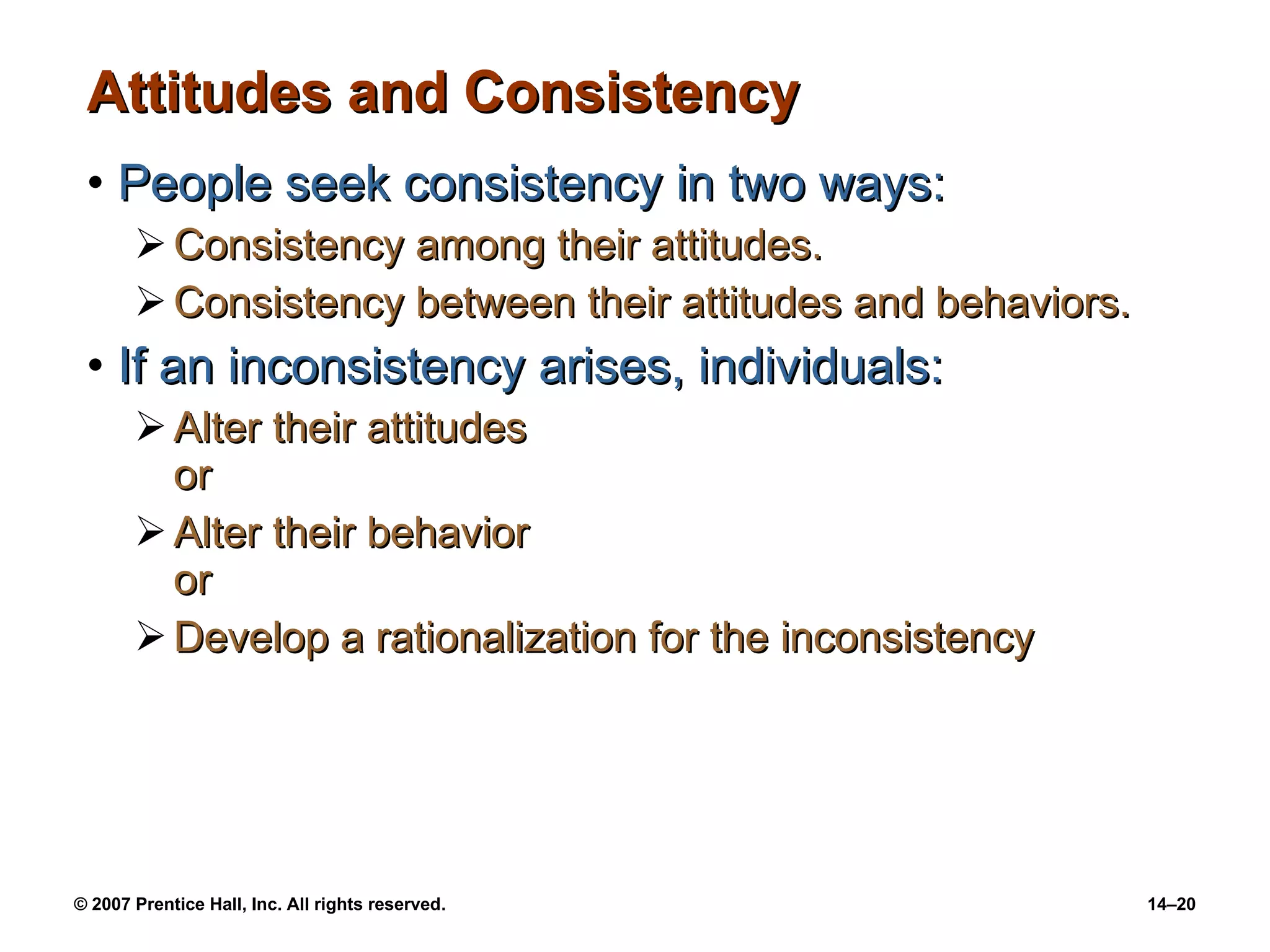 Attitudes and Consistency

• People seek consistency in two ways:
➢ Consistency among their attitudes.
➢ Consistency between their attitudes and behaviors.

• If an inconsistency arises, individuals:
➢ Alter their attitudes
or
➢ Alter their behavior
or
➢ Develop a rationalization for the inconsistency

© 2007 Prentice Hall, Inc. All rights reserved.

14–20